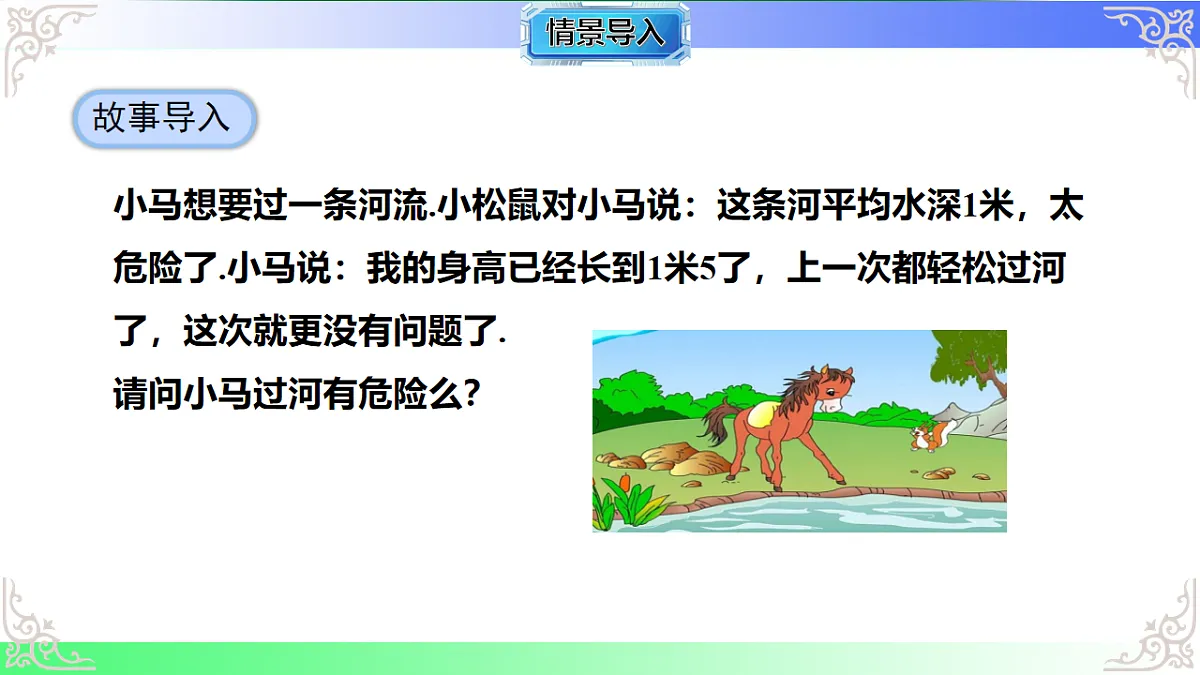 情景导入

故事导入

小马想要过一条河流.小松鼠对小马说：这条河平均水深1米，太危险了.小马说：我的身高已经长到1米5了，上一次都轻松过河了，这次就更没有问题了.

请问小马过河有危险么?